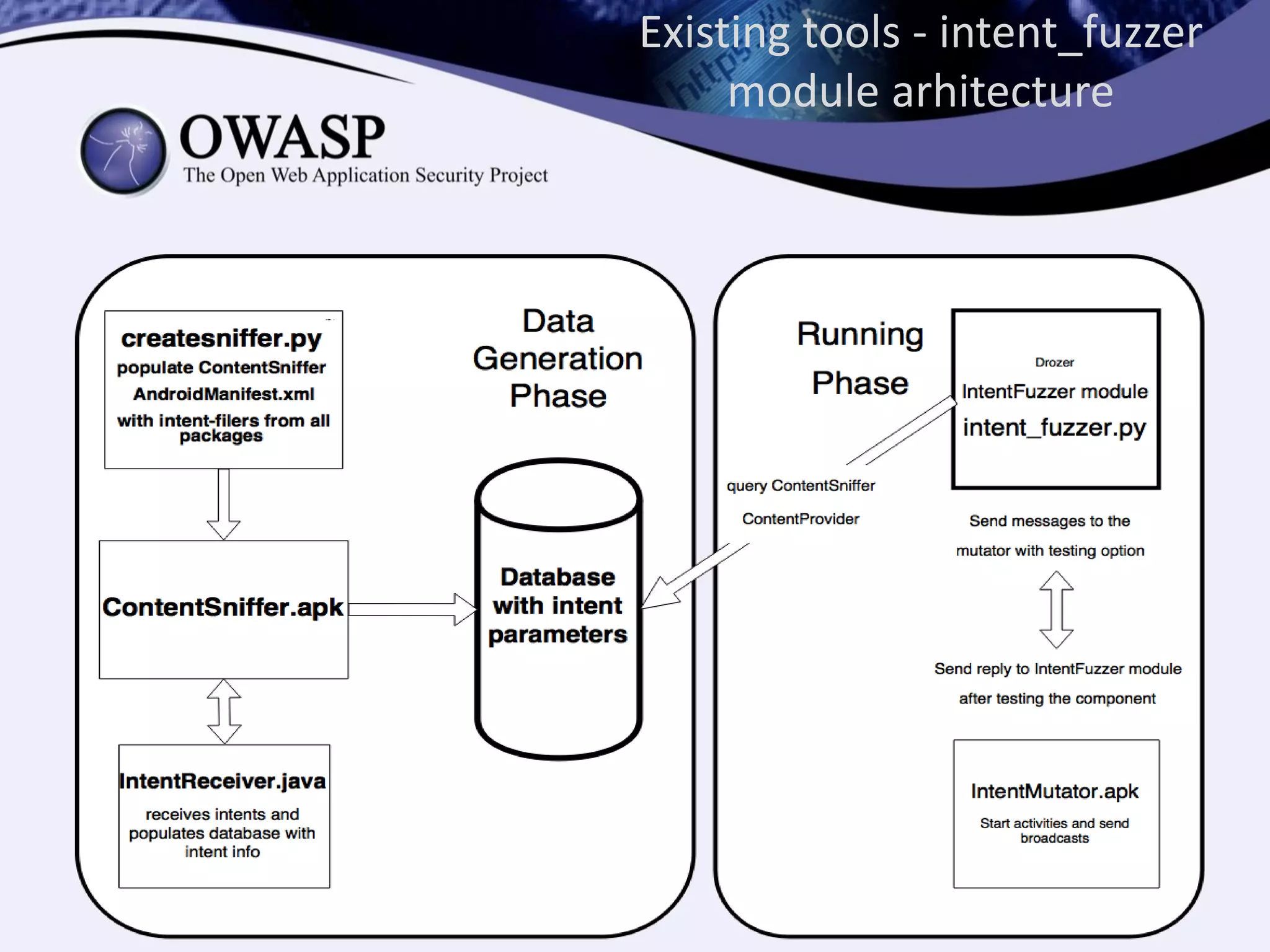 Existing tools - intent_fuzzer module arhitecture

OWASP
The Open Web Application Security Project

createsniffer.py
populate ContentSniffer
AndroidManifest.xml
with intent-filers from all packages

Data Generation Phase

ContentSniffer.apk

Database with intent parameters

IntentReceiver.java
receives intents and populates database with intent info

Running Phase

Drozer
IntentFuzzer module
intent_fuzzer.py

query ContentSniffer
ContentProvider

Send messages to the mutator with testing option

Send reply to IntentFuzzer module after testing the component

IntentMutator.apk
Start activities and send broadcasts